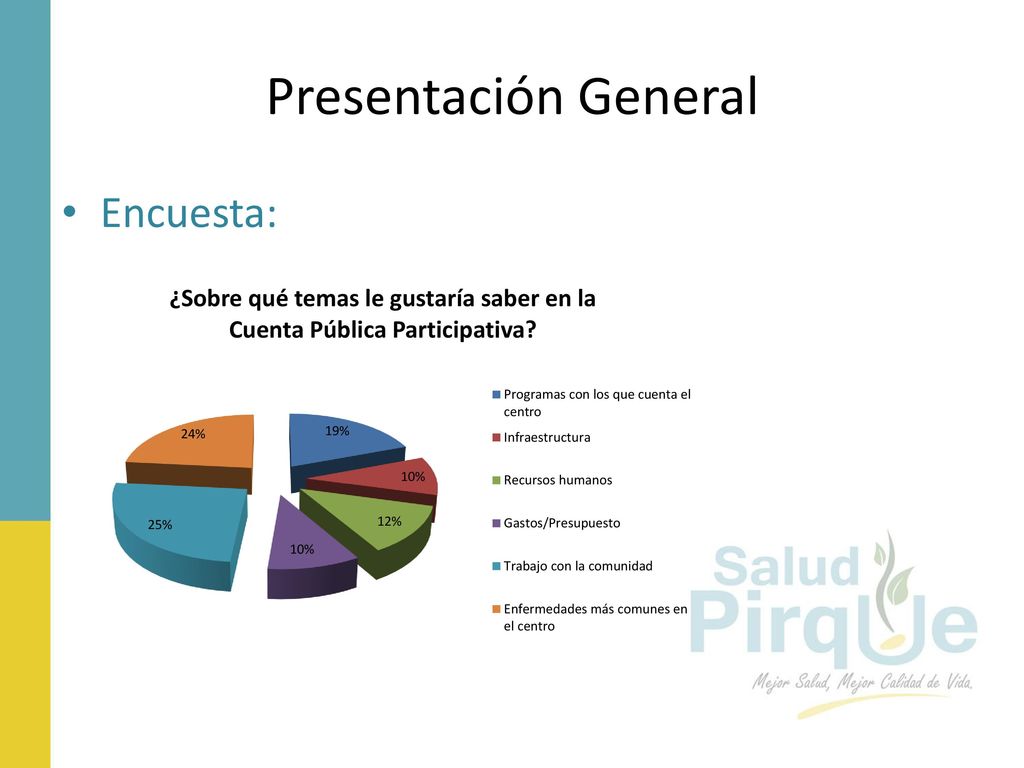 Presentación General

• Encuesta:

¿Sobre qué temas le gustaría saber en la Cuenta Pública Participativa?

24%
19%
10%
12%
10%
25%

Programas con los que cuenta el centro
Infraestructura
Recursos humanos
Gastos/Presupuesto
Trabajo con la comunidad
Enfermedades más comunes en el centro

Salud Pirque
Mejor Salud, Mejor Calidad de Vida.